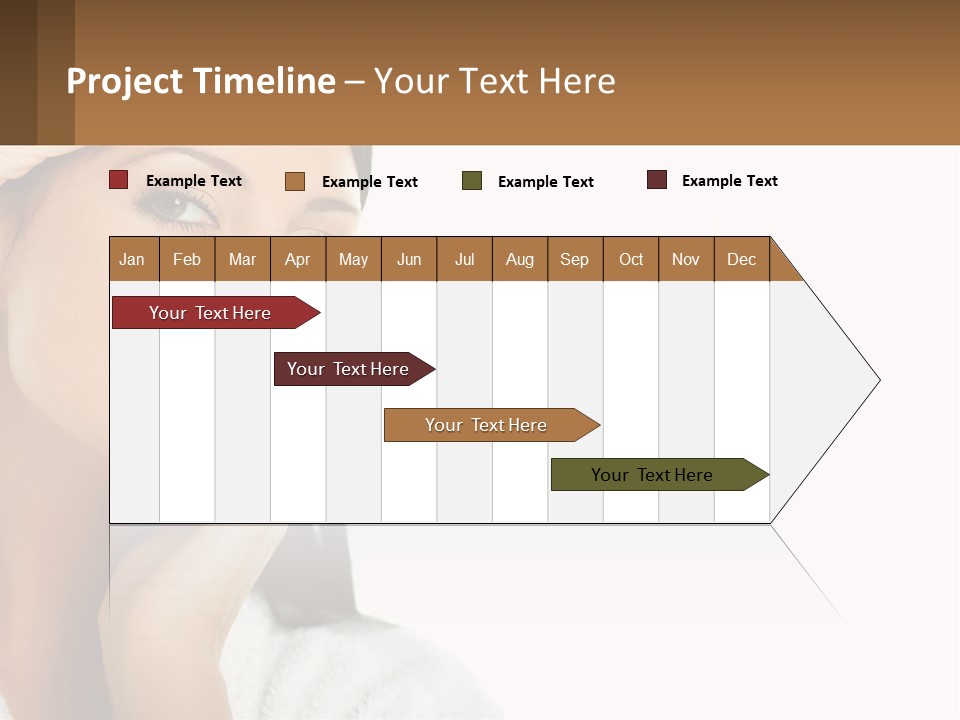 Project Timeline – Your Text Here

Example Text
Example Text
Example Text
Example Text

| Jan | Feb | Mar | Apr | May | Jun | Jul | Aug | Sep | Oct | Nov | Dec |
|---|---|---|---|---|---|---|---|---|---|---|---|

Your Text Here
Your Text Here
Your Text Here
Your Text Here